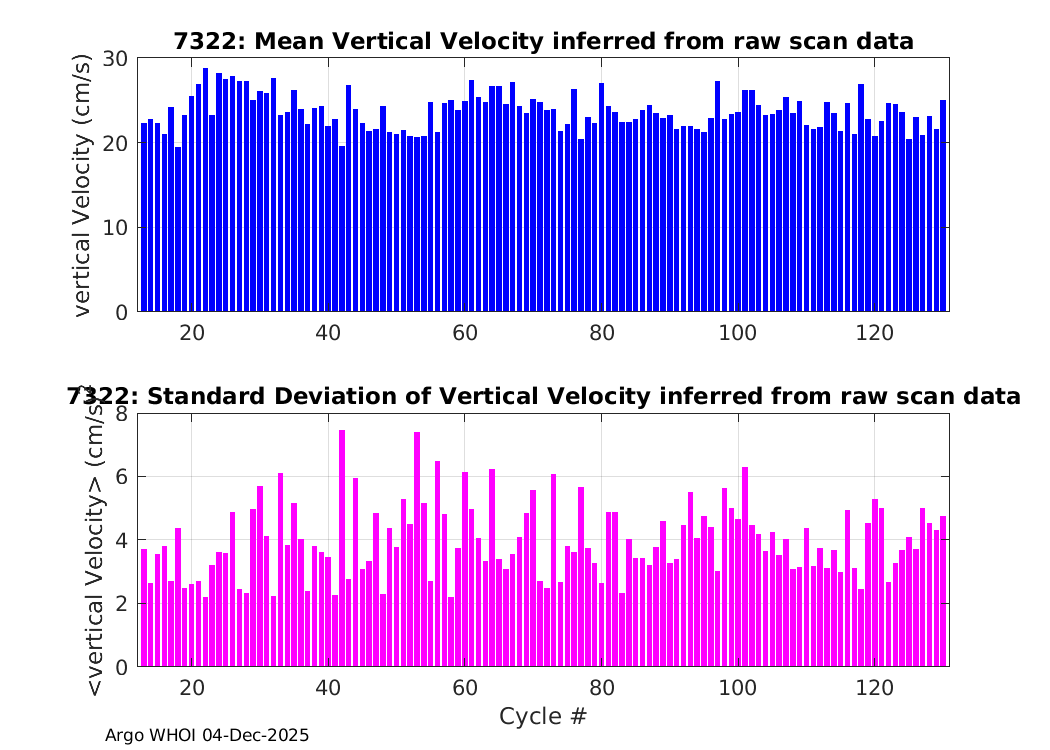 7322: Mean Vertical Velocity inferred from raw scan data

vertical Velocity (cm/s)

30
20
10
0

20 40 60 80 100 120

7322: Standard Deviation of Vertical Velocity inferred from raw scan data

<vertical Velocity> (cm/s)

8
6
4
2
0

20 40 60 80 100 120

Cycle #

Argo WHOI 04-Dec-2025